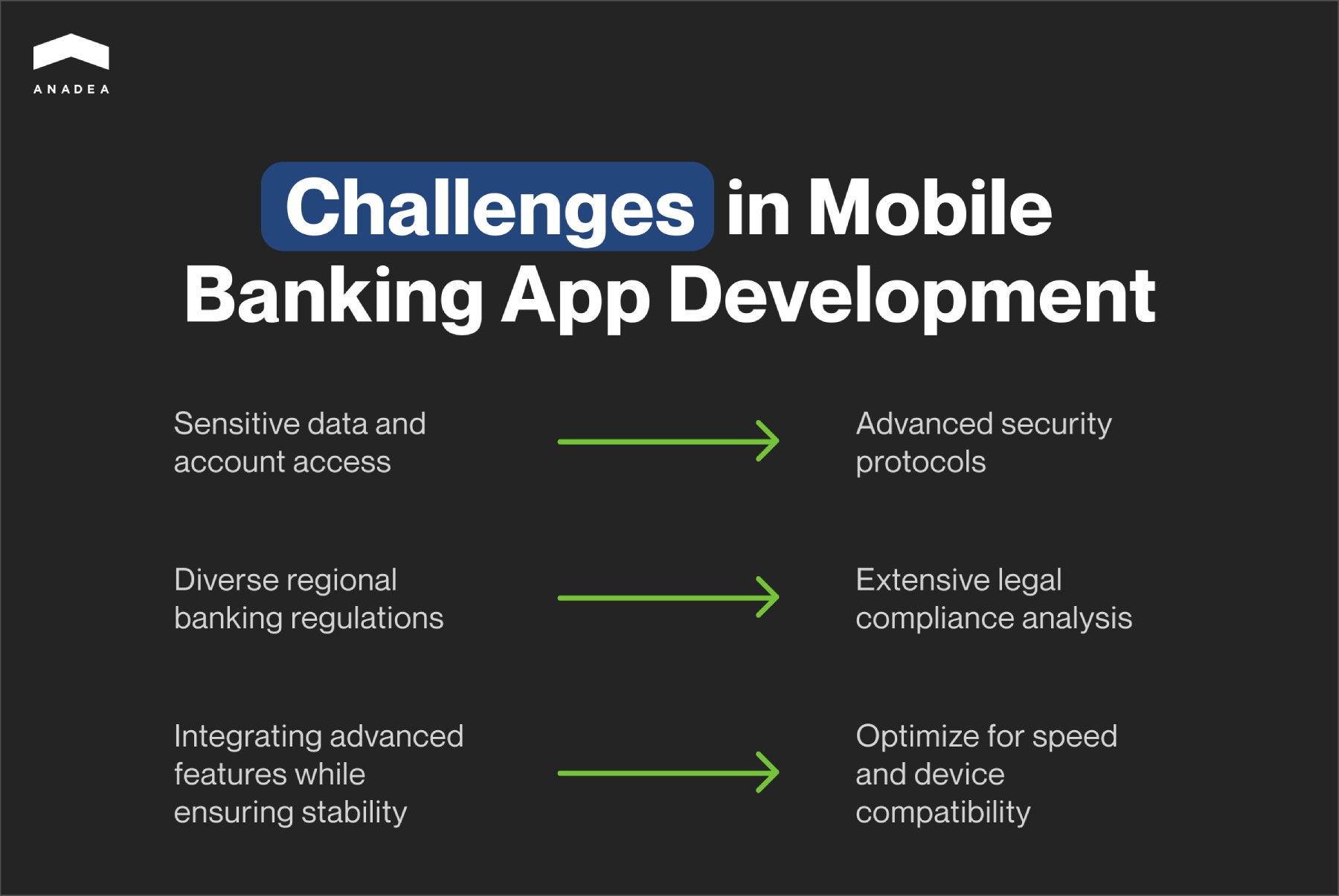 ANADEA

Challenges in Mobile Banking App Development

Sensitive data and account access

Advanced security protocols

Diverse regional banking regulations

Extensive legal compliance analysis

Integrating advanced features while ensuring stability

Optimize for speed and device compatibility